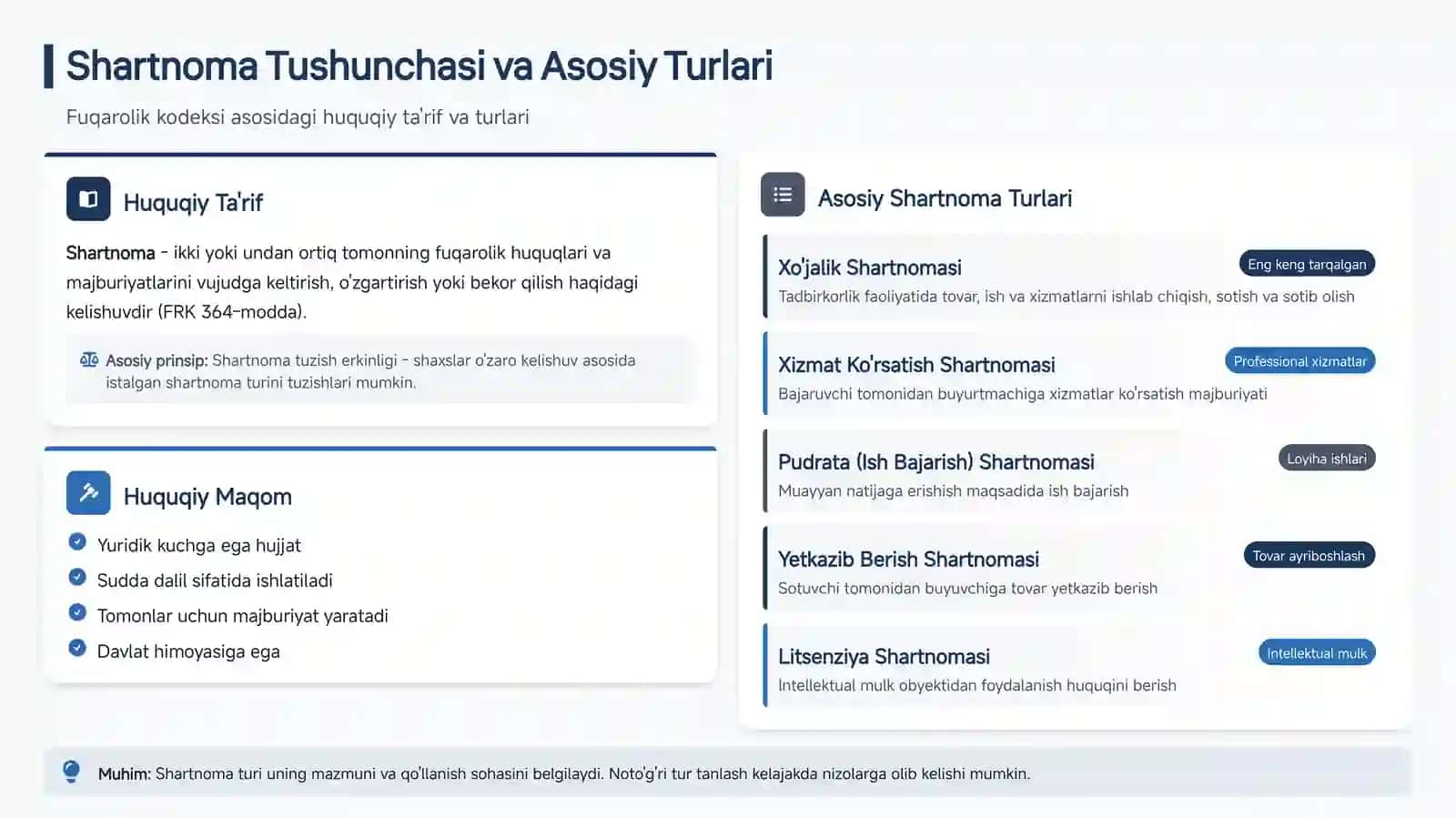 Shartnoma Tushunchasi va Asosiy Turlari

Fuqarolik kodeksi asosidagi huquqiy ta'rif va turlari

Huquqiy Ta'rif

Shartnoma - ikki yoki undan ortiq tomonning fuqarolik huquqlari va majburiyatlarini vujudga keltirish, o'zgartirish yoki bekor qilish haqidagi kelishuvdir (FRK 364-modda).

Asosiy prinsip: Shartnoma tuzish erkinligi - shaxslar o'zaro kelishuv asosida istalgan shartnoma turini tuzishlari mumkin.

Huquqiy Maqom

Yuridik kuchga ega hujjat

Sudda dalil sifatida ishlatiladi

Tomonlar uchun majburiyat yaratadi

Davlat himoyasiga ega

Asosiy Shartnoma Turlari

Xo'jalik Shartnomasi
Eng keng tarqalgan
Tadbirkorlik faoliyatida tovar, ish va xizmatlarni ishlab chiqish, sotish va sotib olish

Xizmat Ko'rsatish Shartnomasi
Professional xizmatlar
Bajaruvchi tomonidan buyurtmachiga xizmatlar ko'rsatish majburiyati

Pudrata (Ish Bajarish) Shartnomasi
Loyiha ishlari
Muayyan natijaga erishish maqsadida ish bajarish

Yetkazib Berish Shartnomasi
Tovar ayriboshlash
Sotuvchi tomonidan buyuvchiga tovar yetkazib berish

Litsenziya Shartnomasi
Intellektual mulk
Intellektual mulk obyektidan foydalanish huquqini berish

Muhim: Shartnoma turi uning mazmuni va qo'llanish sohasini belgilaydi. Noto'g'ri tur tanlash kelajakda nizolarga olib kelishi mumkin.